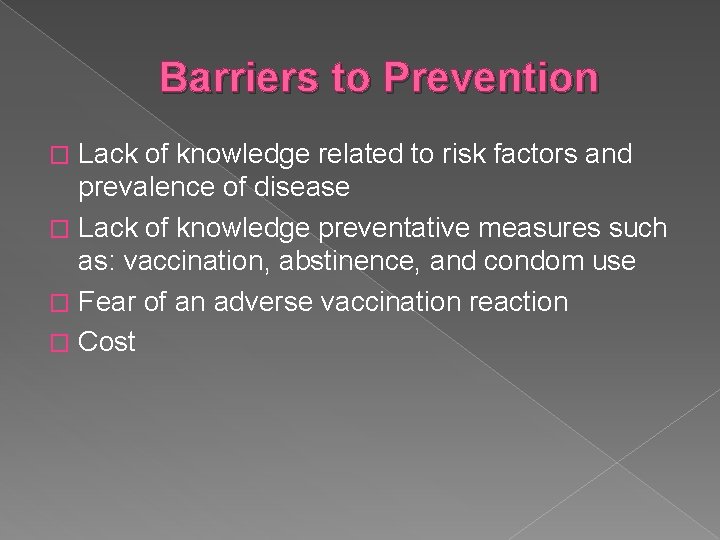 Barriers to Prevention

□ Lack of knowledge related to risk factors and prevalence of disease
□ Lack of knowledge preventative measures such as: vaccination, abstinence, and condom use
□ Fear of an adverse vaccination reaction
□ Cost